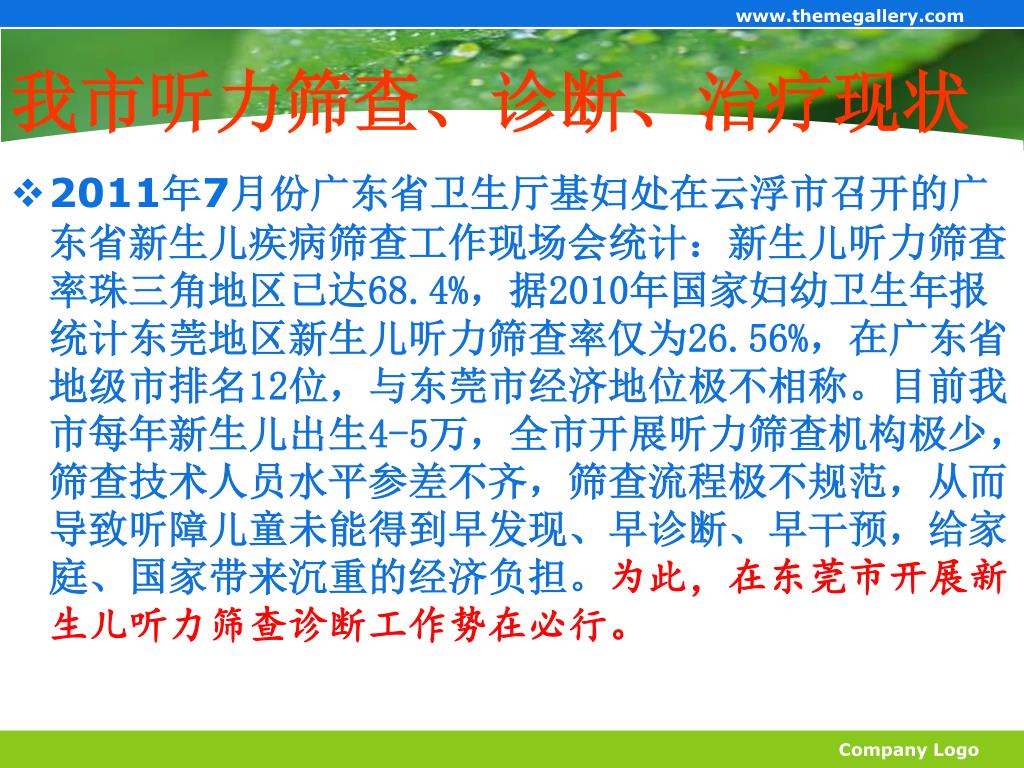 www.themegallery.com

我市听力筛查、诊断、治疗现状

❖ 2011年7月份广东省卫生厅基妇处在云浮市召开的广东省新生儿疾病筛查工作现场会统计：新生儿听力筛查率珠三角地区已达68.4%，据2010年国家妇幼卫生年报统计东莞地区新生儿听力筛查率仅为26.56%，在广东省地级市排名12位，与东莞市经济地位极不相称。目前我市每年新生儿出生4-5万，全市开展听力筛查机构极少，筛查技术人员水平参差不齐，筛查流程极不规范，从而导致听障儿童未能得到早发现、早诊断、早干预，给家庭、国家带来沉重的经济负担。为此，在东莞市开展新生儿听力筛查诊断工作势在必行。

Company Logo